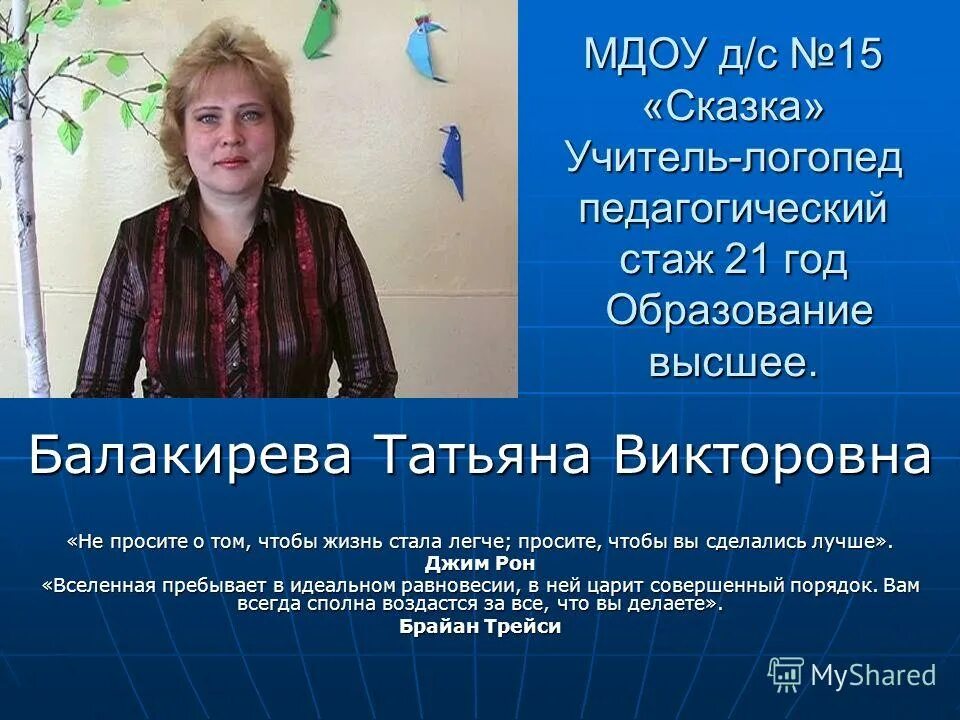 МДОУ д/с №15 «Сказка» Учитель-логопед педагогический стаж 21 год Образование высшее.

Балакирева Татьяна Викторовна

«Не просите о том, чтобы жизнь стала легче; просите, чтобы вы сделались лучше».
Джим Рон
«Вселенная пребывает в идеальном равновесии, в ней царит совершенный порядок. Вам всегда сполна воздастся за все, что вы делаете».
Брайан Трейси

MyShared